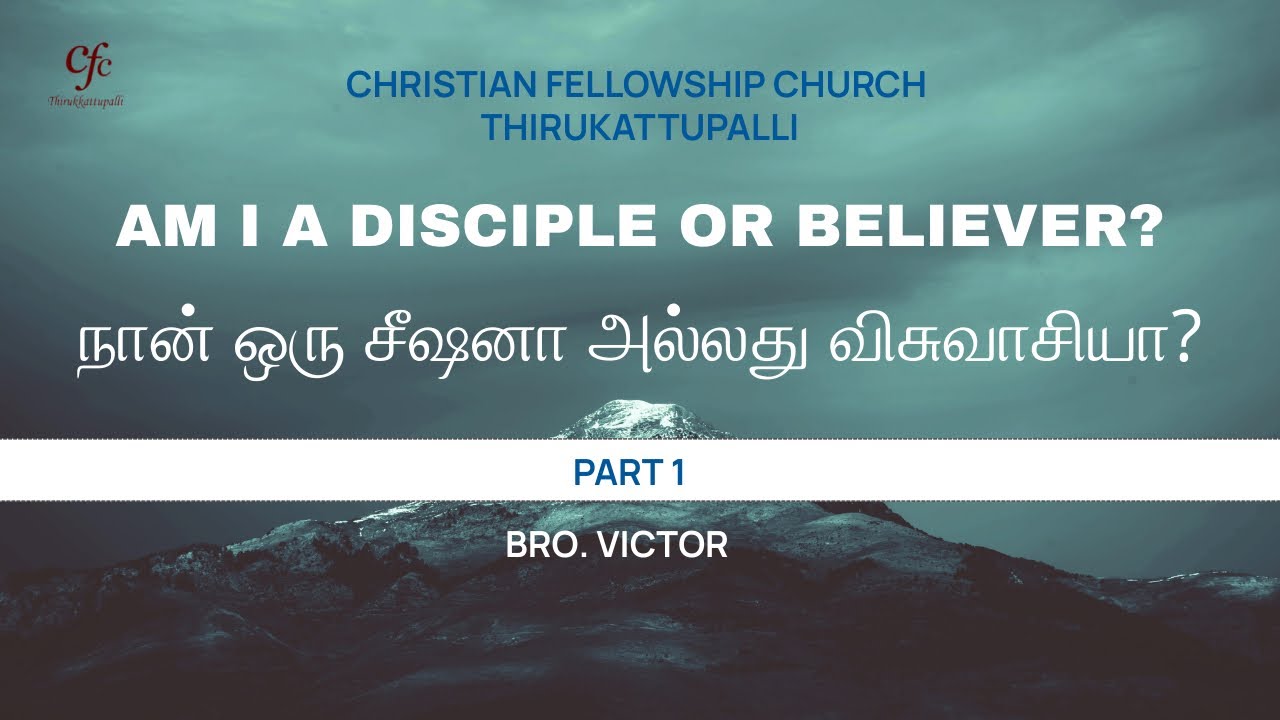 Cfc
Thirukkattupalli

CHRISTIAN FELLOWSHIP CHURCH
THIRUKATTUPALLI

AM I A DISCIPLE OR BELIEVER?

நான் ஒரு சீஷனா அல்லது விசுவாசியா?

PART 1

BRO. VICTOR